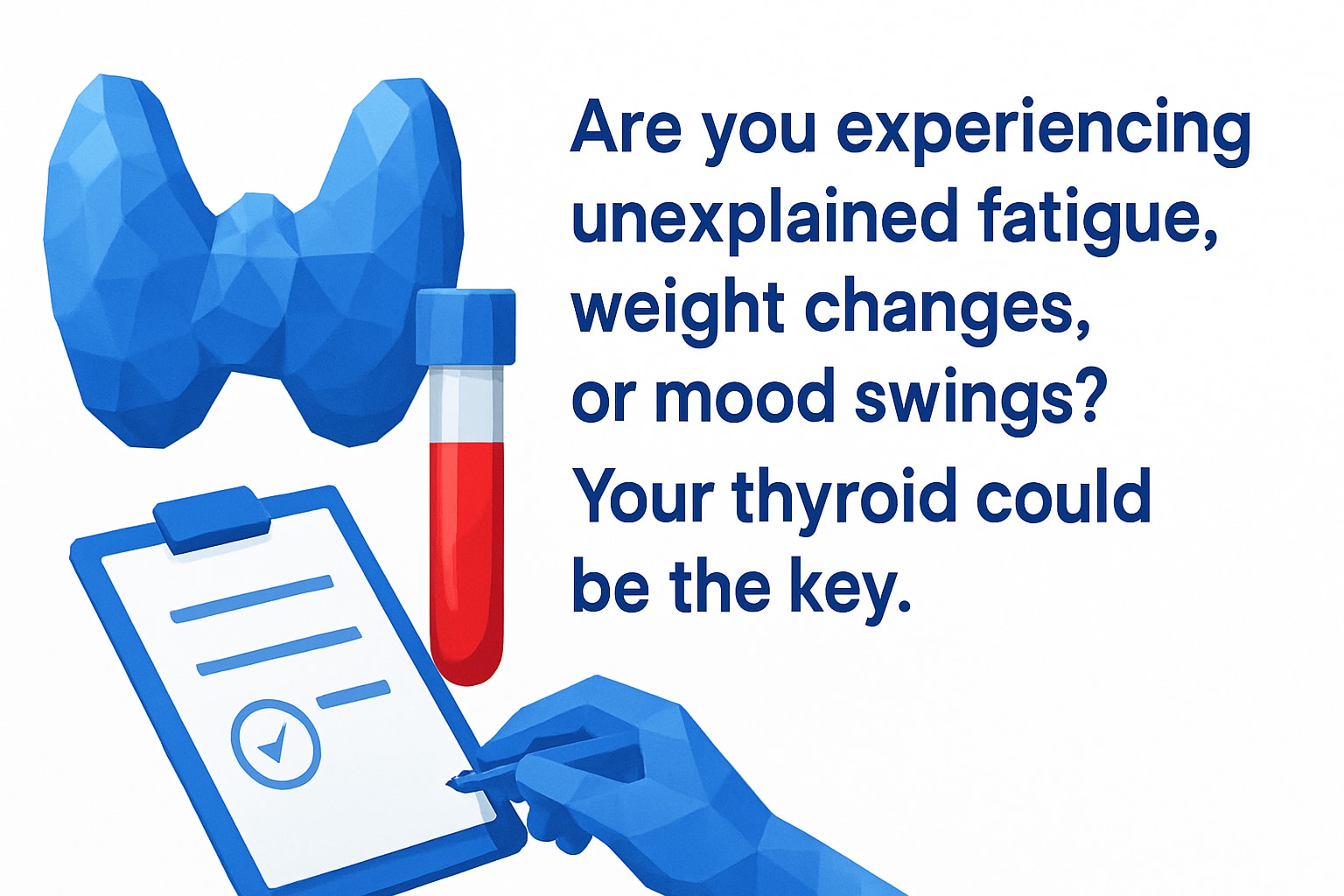 Are you experiencing unexplained fatigue, weight changes, or mood swings?

Your thyroid could be the key.